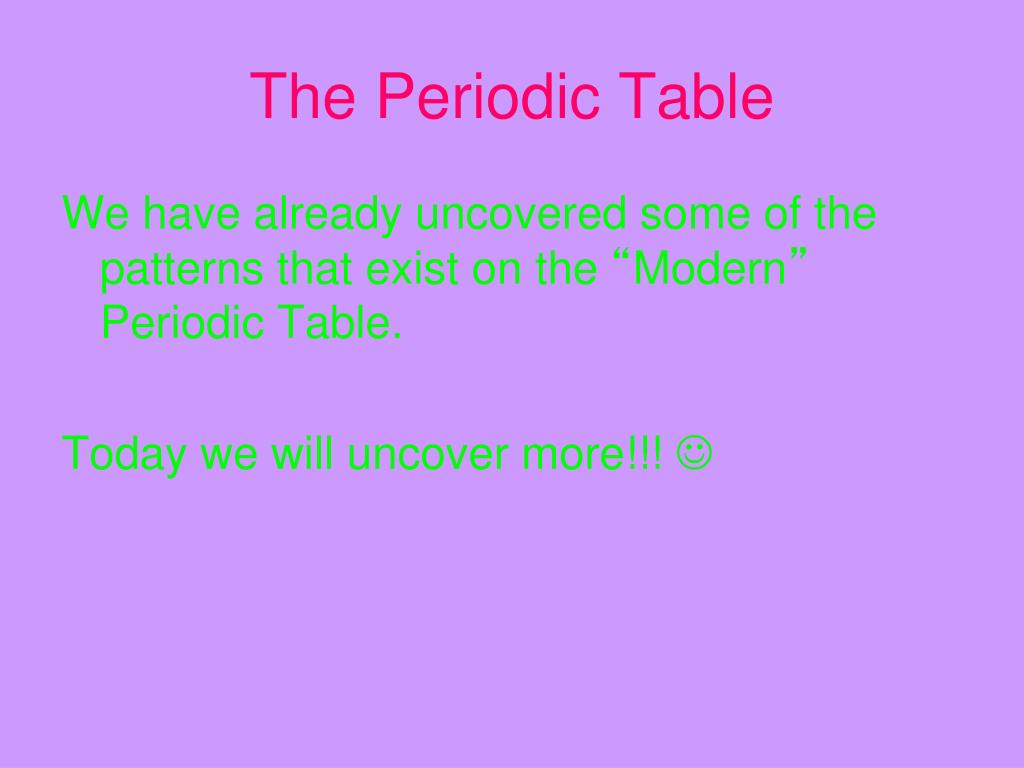 The Periodic Table

We have already uncovered some of the patterns that exist on the “Modern” Periodic Table.

Today we will uncover more!!! ☺